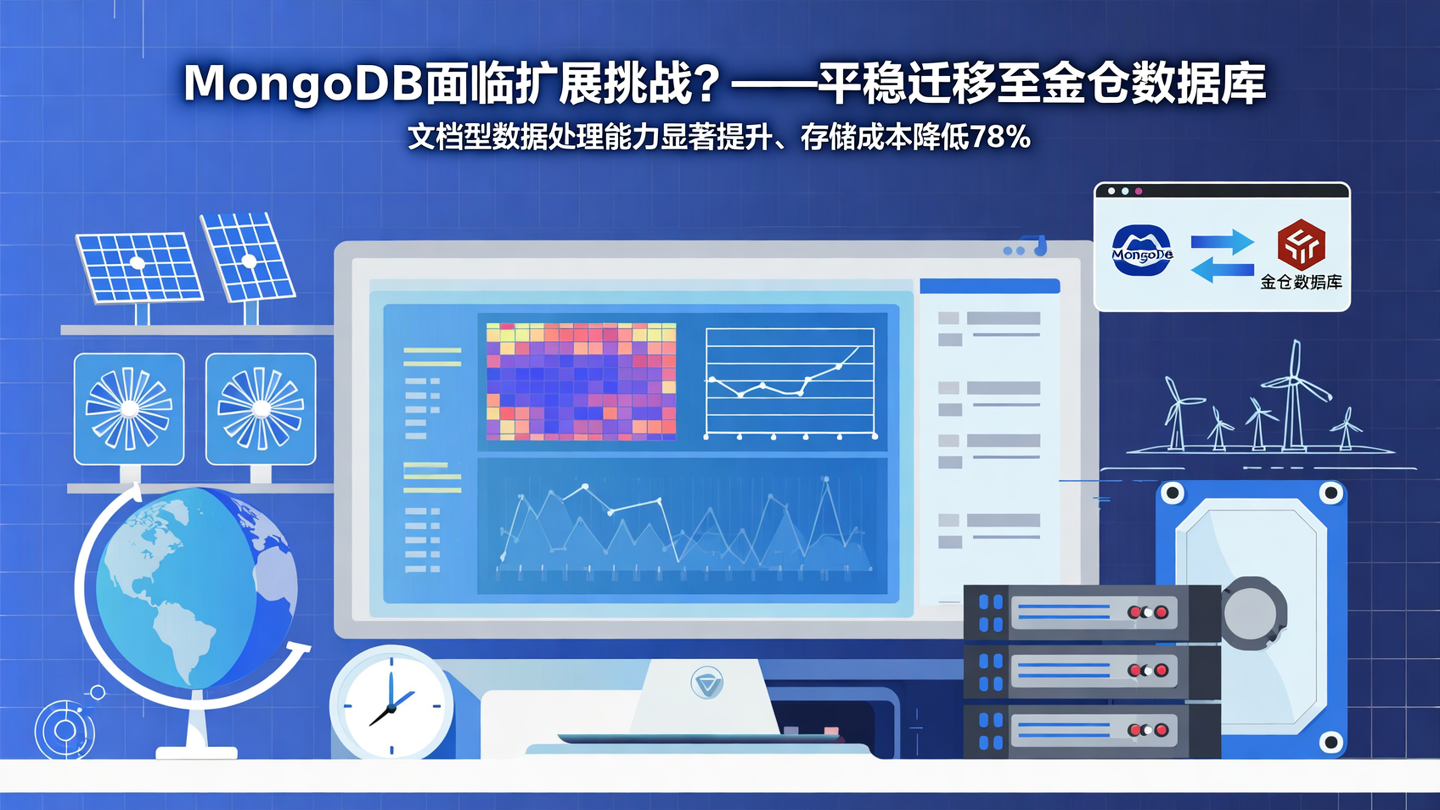 MongoDB面临扩展挑战？——平稳迁移至金仓数据库
文档型数据处理能力显著提升、存储成本降低78%

MongoDB

金仓数据库